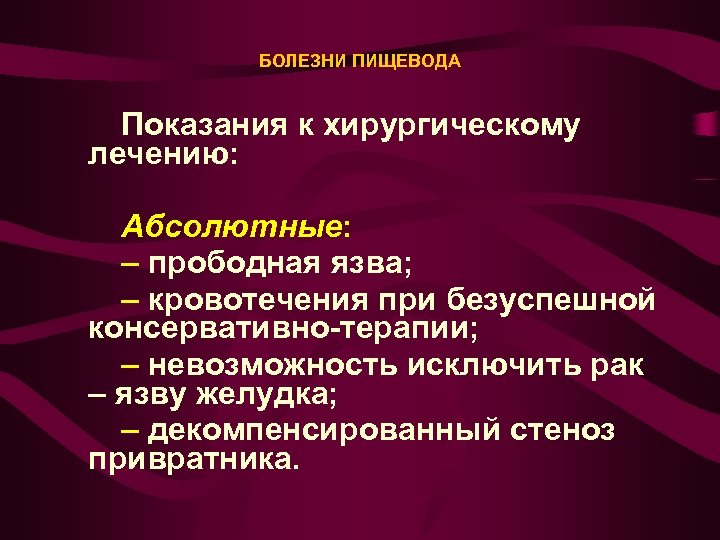 БОЛЕЗНИ ПИЩЕВОДА

Показания к хирургическому лечению:

Абсолютные:
– прободная язва;
– кровотечения при безуспешной консервативно-терапии;
– невозможность исключить рак – язву желудка;
– декомпенсированный стеноз привратника.